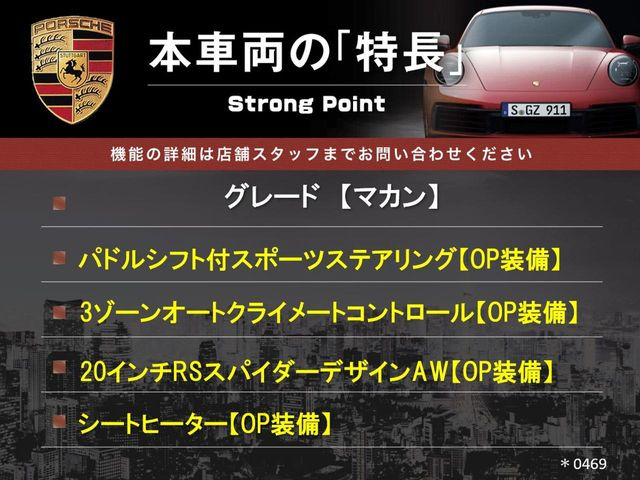 PORSCHE
STUTTGART

本車両の「特長」

Strong Point

S GZ 911

機能の詳細は店舗スタッフまでお問い合わせください

グレード 【マカン】

パドルシフト付スポーツステアリング【OP装備】

3ゾーンオートクライメートコントロール【OP装備】

20インチRSスパイダーデザインAW【OP装備】

シートヒーター【OP装備】

＊0469